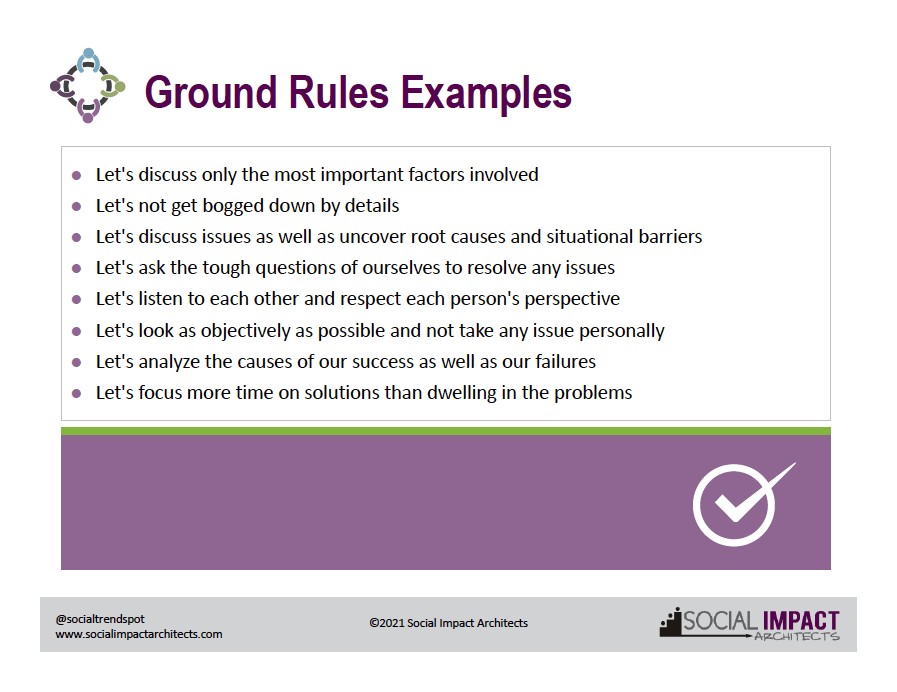 Ground Rules Examples

- Let's discuss only the most important factors involved
- Let's not get bogged down by details
- Let's discuss issues as well as uncover root causes and situational barriers
- Let's ask the tough questions of ourselves to resolve any issues
- Let's listen to each other and respect each person's perspective
- Let's look as objectively as possible and not take any issue personally
- Let's analyze the causes of our success as well as our failures
- Let's focus more time on solutions than dwelling in the problems

@socialtrendspot
www.socialimpactarchitects.com

©2021 Social Impact Architects

SOCIAL IMPACT
ARCHITECTS